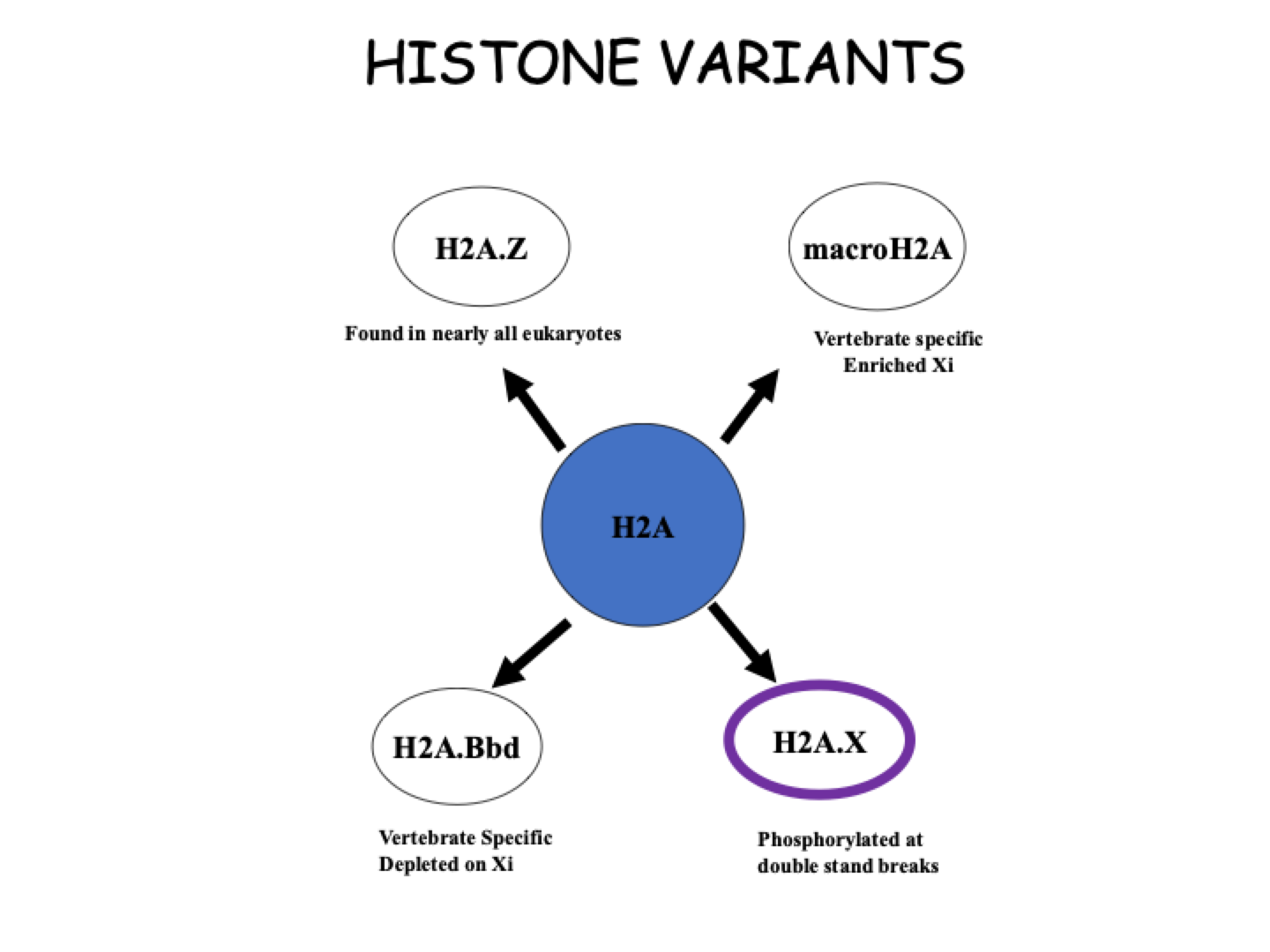 HISTONE VARIANTS

H2A.Z

Found in nearly all eukaryotes

macroH2A

Vertebrate specific
Enriched Xi

H2A

H2A.Bbd

Vertebrate Specific
Depleted on Xi

H2A.X

Phosphorylated at
double stand breaks